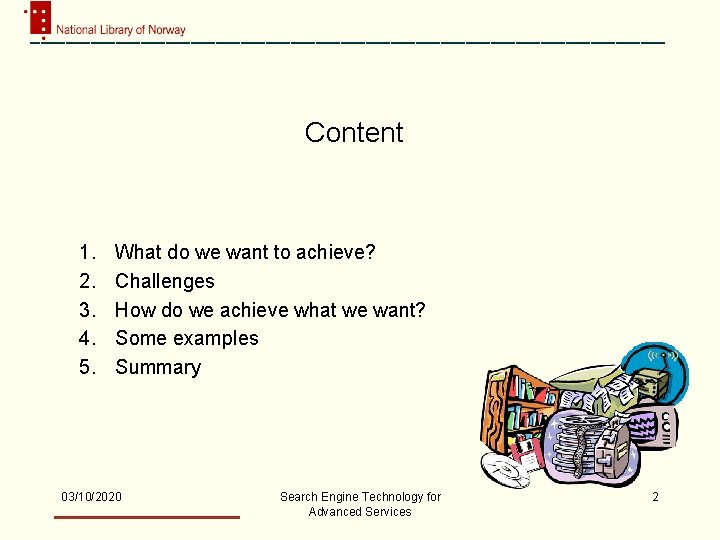 National Library of Norway

Content

1. What do we want to achieve?
2. Challenges
3. How do we achieve what we want?
4. Some examples
5. Summary

03/10/2020

Search Engine Technology for Advanced Services

2